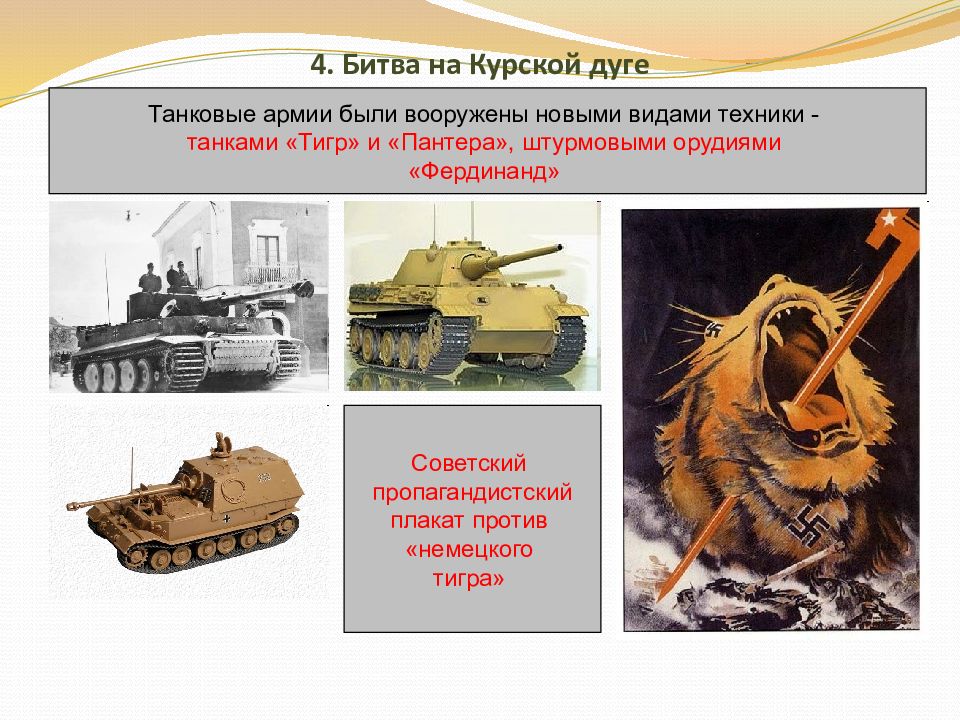 4. Битва на Курской дуге

Танковые армии были вооружены новыми видами техники - танками «Тигр» и «Пантера», штурмовыми орудиями «Фердинанд»

Советский пропагандистский плакат против «немецкого тигра»